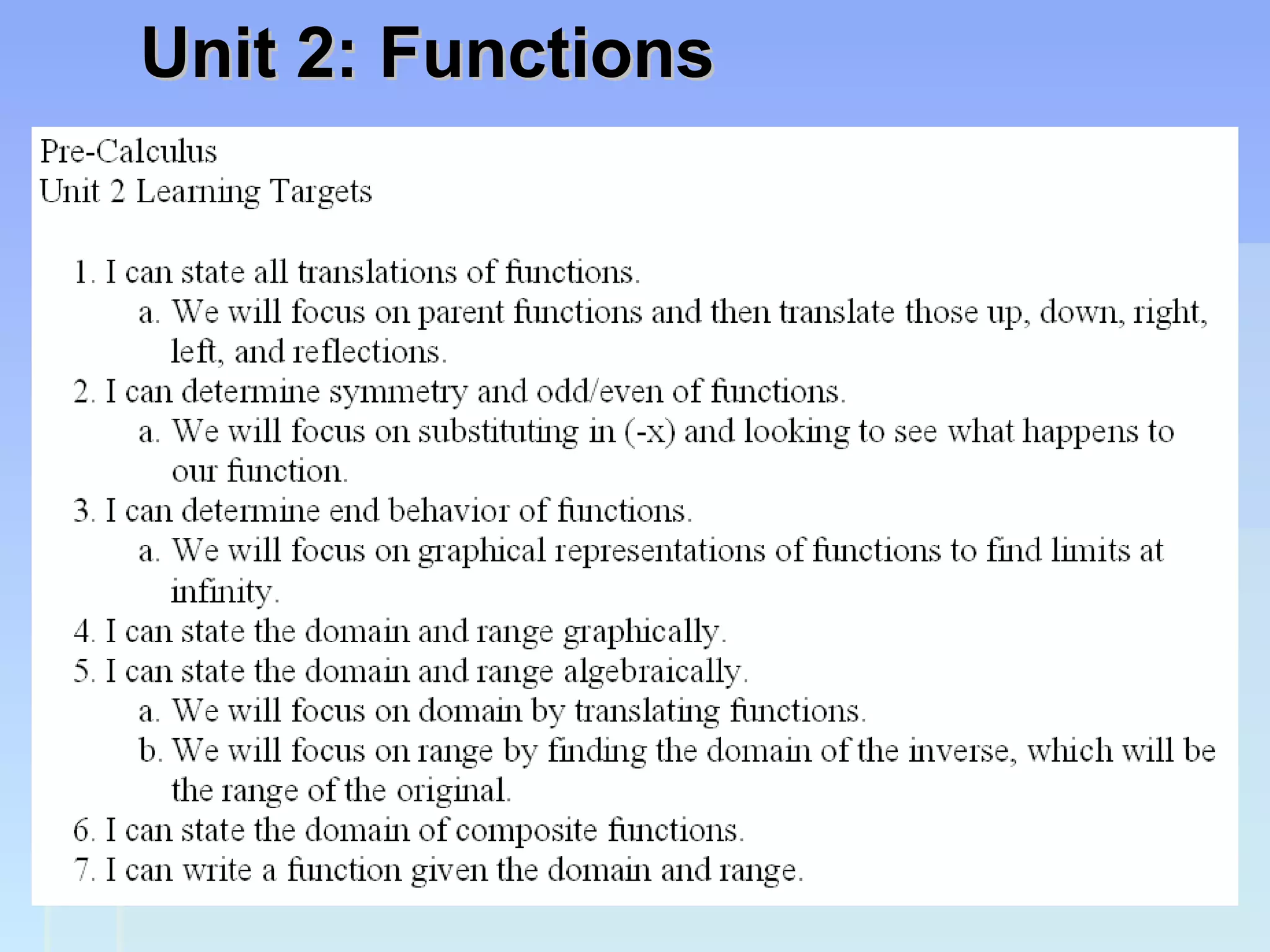 Unit 2: Functions

Pre-Calculus
Unit 2 Learning Targets

1. I can state all translations of functions.
a. We will focus on parent functions and then translate those up, down, right, left, and reflections.
2. I can determine symmetry and odd/even of functions.
a. We will focus on substituting in (-x) and looking to see what happens to our function.
3. I can determine end behavior of functions.
a. We will focus on graphical representations of functions to find limits at infinity.
4. I can state the domain and range graphically.
5. I can state the domain and range algebraically.
a. We will focus on domain by translating functions.
b. We will focus on range by finding the domain of the inverse, which will be the range of the original.
6. I can state the domain of composite functions.
7. I can write a function given the domain and range.